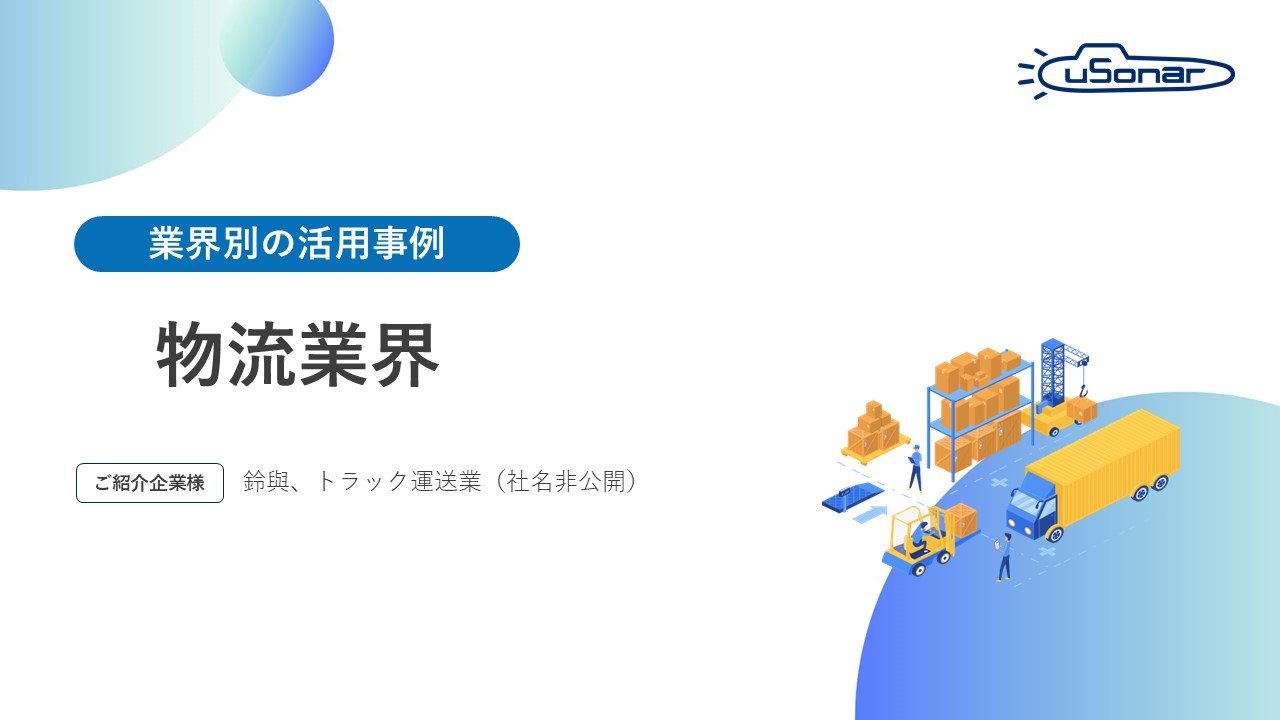 uSonar

業界別の活用事例

物流業界

ご紹介企業様

鈴與、トラック運送業（社名非公開）